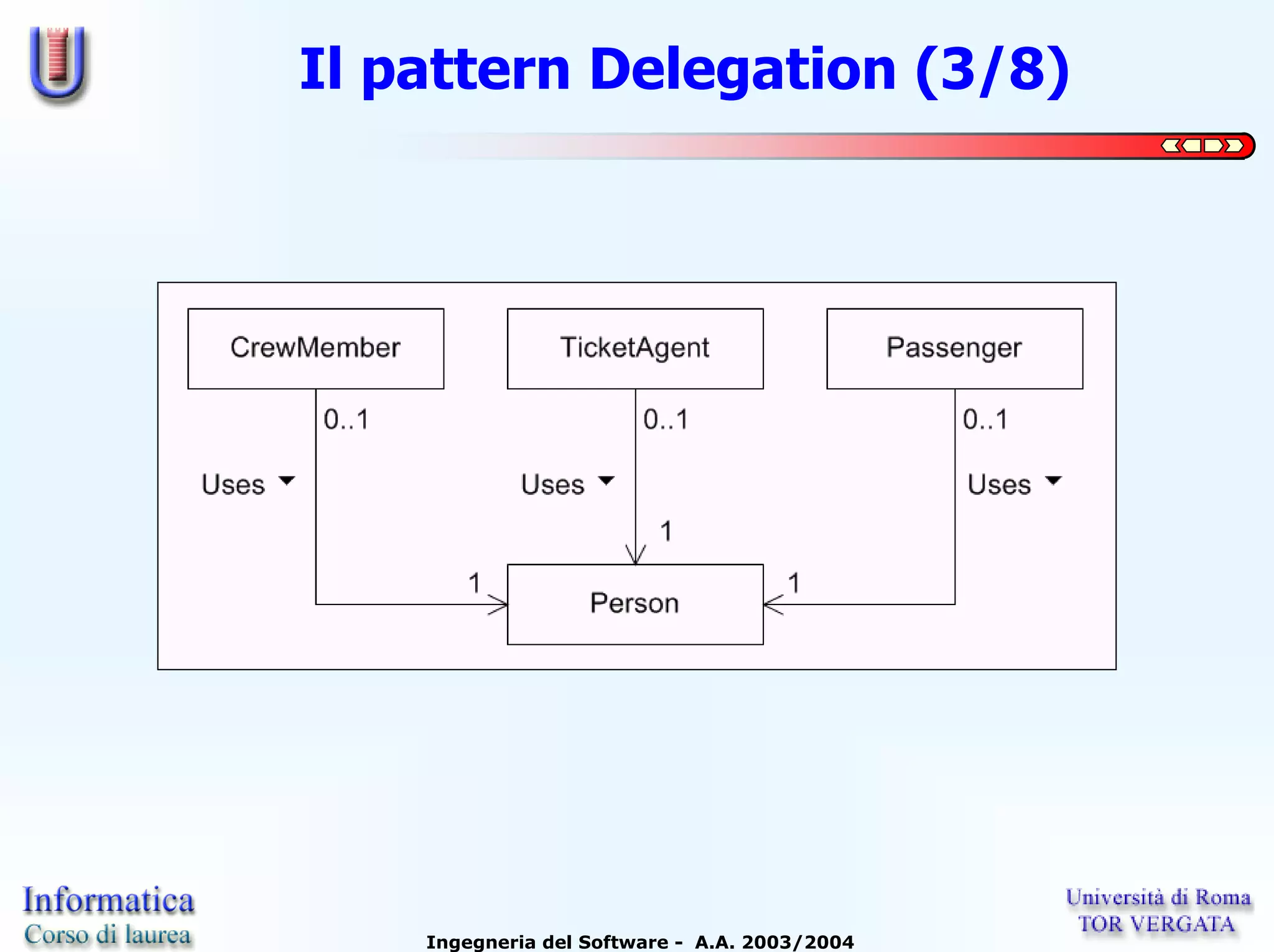 Il pattern Delegation (3/8)

CrewMember
TicketAgent
Passenger

0..1
0..1
0..1

Uses
Uses
Uses

1
1
1

Person

Informatica
Corso di laurea

Ingegneria del Software - A.A. 2003/2004

Università di Roma
TOR VERGATA